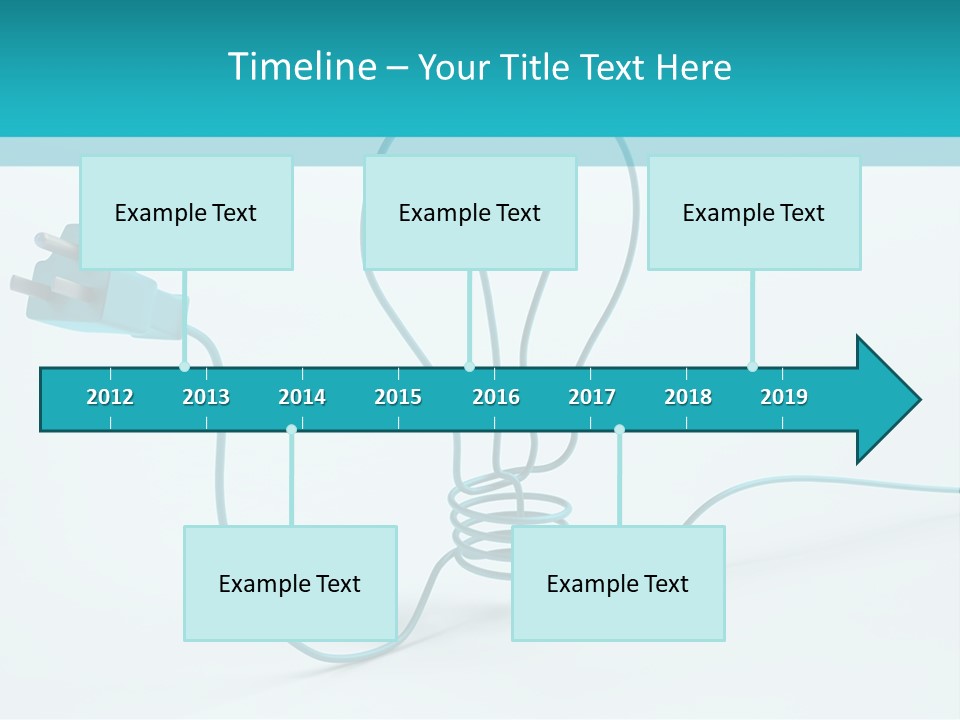 Timeline – Your Title Text Here

Example Text

Example Text

Example Text

2012 2013 2014 2015 2016 2017 2018 2019

Example Text

Example Text